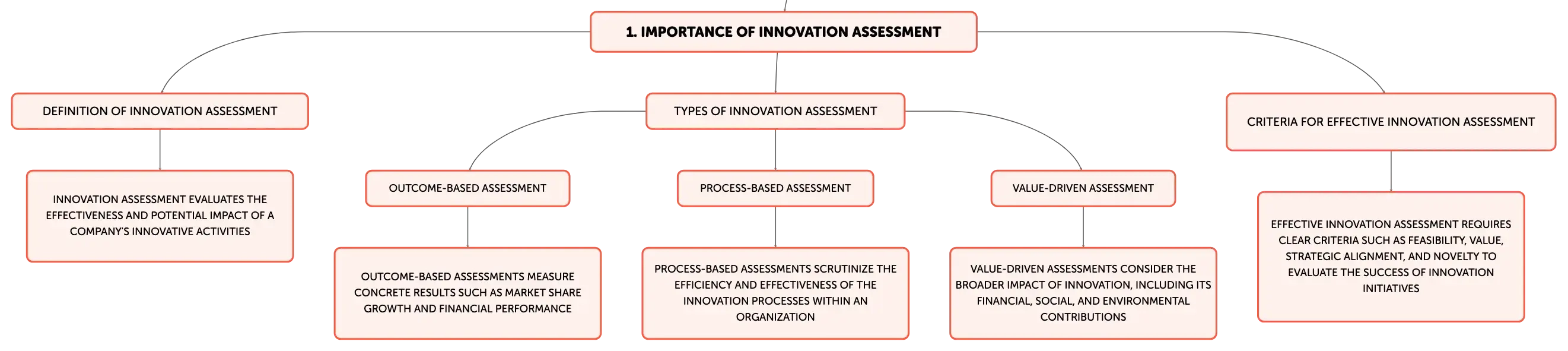 1. IMPORTANCE OF INNOVATION ASSESSMENT

DEFINITION OF INNOVATION ASSESSMENT

INNOVATION ASSESSMENT EVALUATES THE EFFECTIVENESS AND POTENTIAL IMPACT OF A COMPANY'S INNOVATIVE ACTIVITIES

TYPES OF INNOVATION ASSESSMENT

OUTCOME-BASED ASSESSMENT

OUTCOME-BASED ASSESSMENTS MEASURE CONCRETE RESULTS SUCH AS MARKET SHARE GROWTH AND FINANCIAL PERFORMANCE

PROCESS-BASED ASSESSMENT

PROCESS-BASED ASSESSMENTS SCRUTINIZE THE EFFICIENCY AND EFFECTIVENESS OF THE INNOVATION PROCESSES WITHIN AN ORGANIZATION

VALUE-DRIVEN ASSESSMENT

VALUE-DRIVEN ASSESSMENTS CONSIDER THE BROADER IMPACT OF INNOVATION, INCLUDING ITS FINANCIAL, SOCIAL, AND ENVIRONMENTAL CONTRIBUTIONS

CRITERIA FOR EFFECTIVE INNOVATION ASSESSMENT

EFFECTIVE INNOVATION ASSESSMENT REQUIRES CLEAR CRITERIA SUCH AS FEASIBILITY, VALUE, STRATEGIC ALIGNMENT, AND NOVELTY TO EVALUATE THE SUCCESS OF INNOVATION INITIATIVES